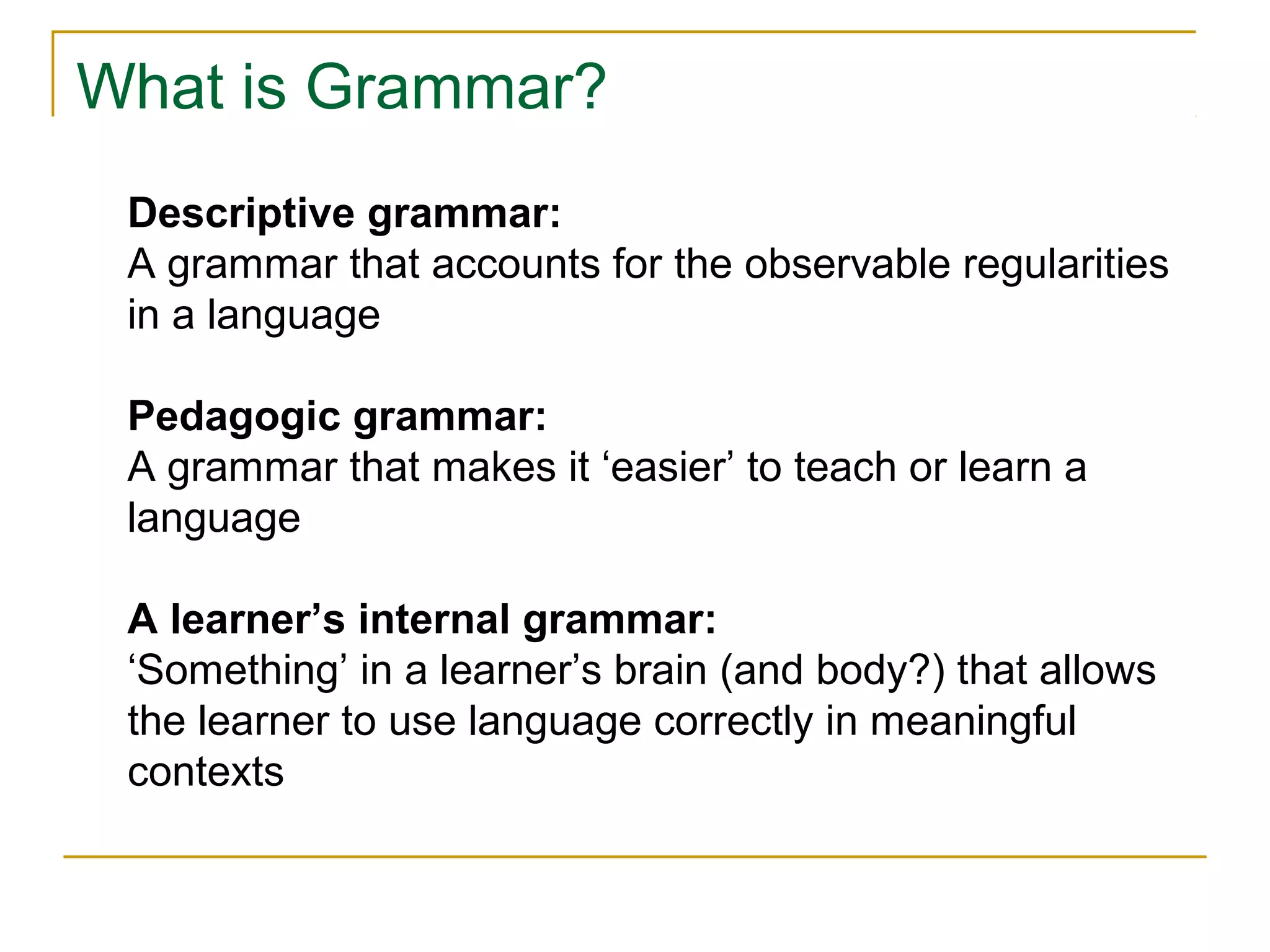 What is Grammar?

Descriptive grammar:
A grammar that accounts for the observable regularities in a language

Pedagogic grammar:
A grammar that makes it ‘easier’ to teach or learn a language

A learner’s internal grammar:
‘Something’ in a learner’s brain (and body?) that allows the learner to use language correctly in meaningful contexts